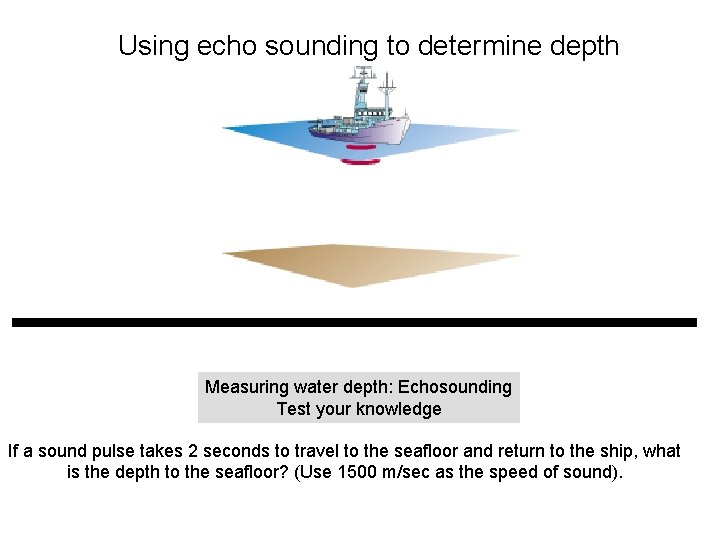 Using echo sounding to determine depth

Measuring water depth: Echosounding
Test your knowledge

If a sound pulse takes 2 seconds to travel to the seafloor and return to the ship, what is the depth to the seafloor? (Use 1500 m/sec as the speed of sound).